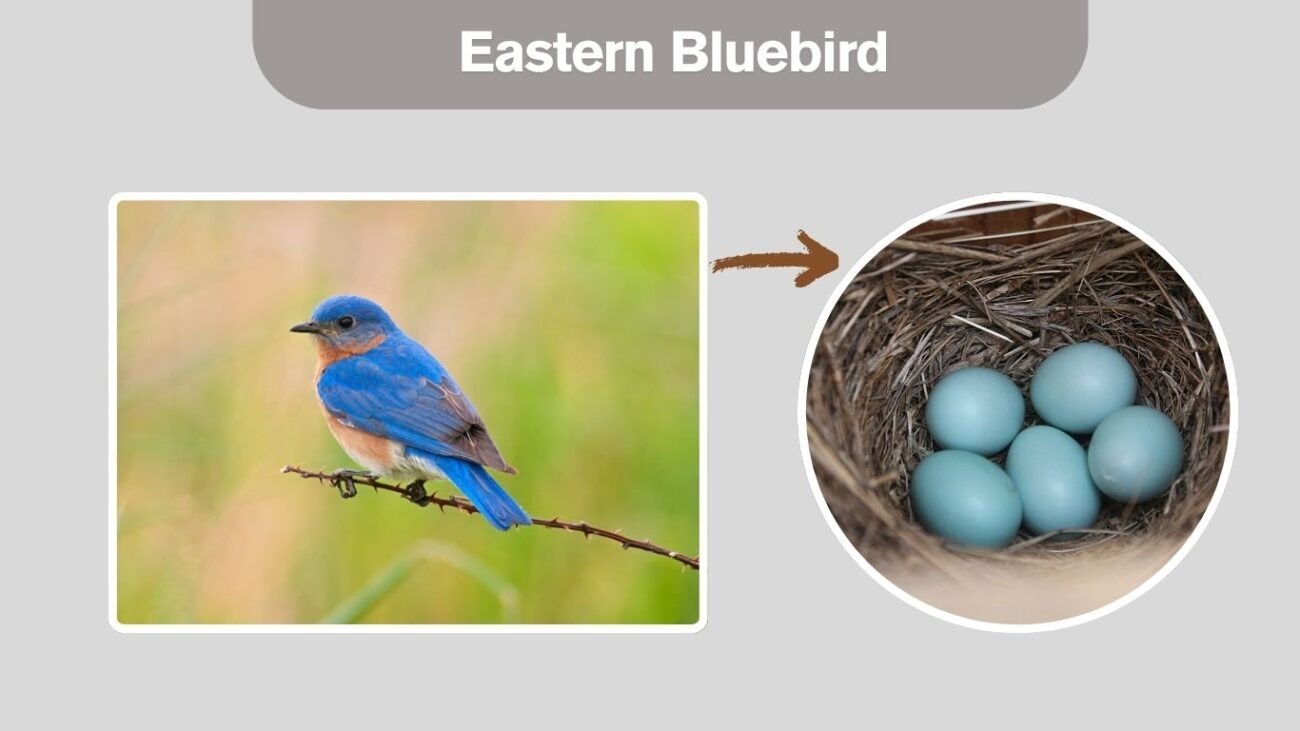 Eastern Bluebird